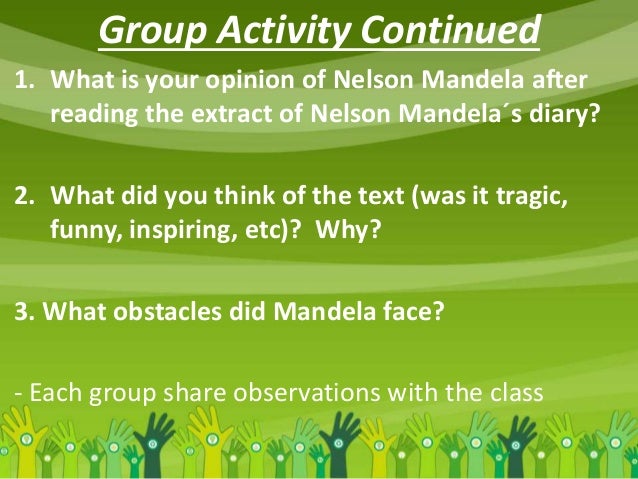 Group Activity Continued

1. What is your opinion of Nelson Mandela after reading the extract of Nelson Mandela´s diary?

2. What did you think of the text (was it tragic, funny, inspiring, etc)? Why?

3. What obstacles did Mandela face?

- Each group share observations with the class